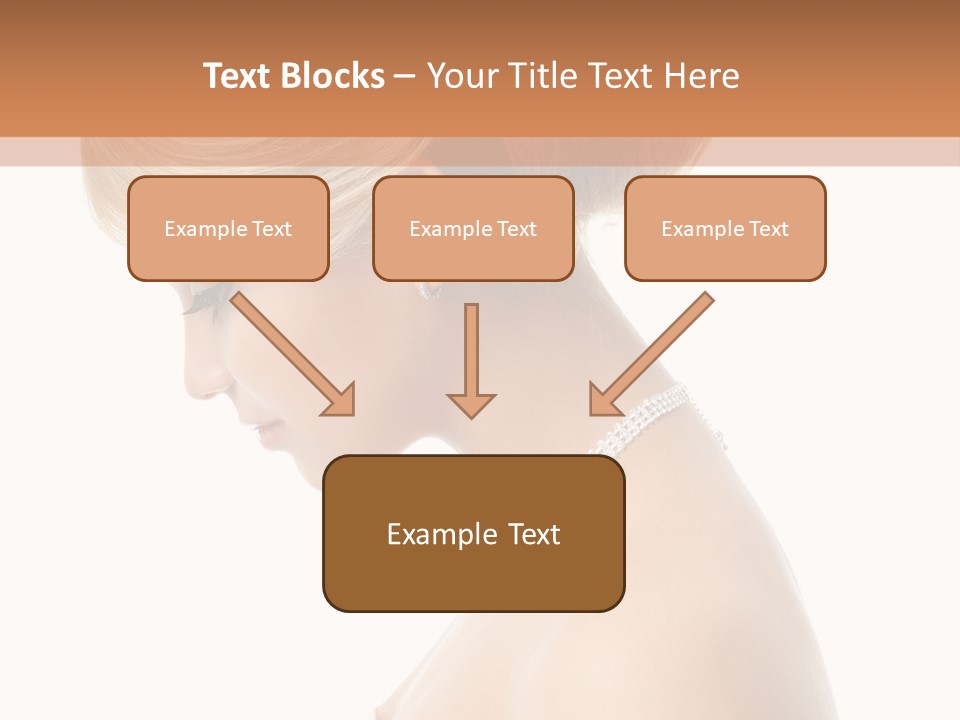 Text Blocks – Your Title Text Here

Example Text

Example Text

Example Text

Example Text